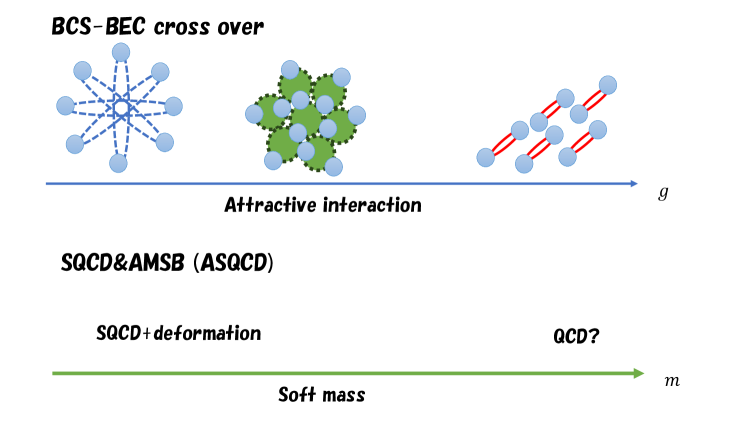 BCS-BEC cross over

Attractive interaction

$g$

SQCD&AMSB (ASQCD)

SQCD+deformation

QCD?

Soft mass

$m$